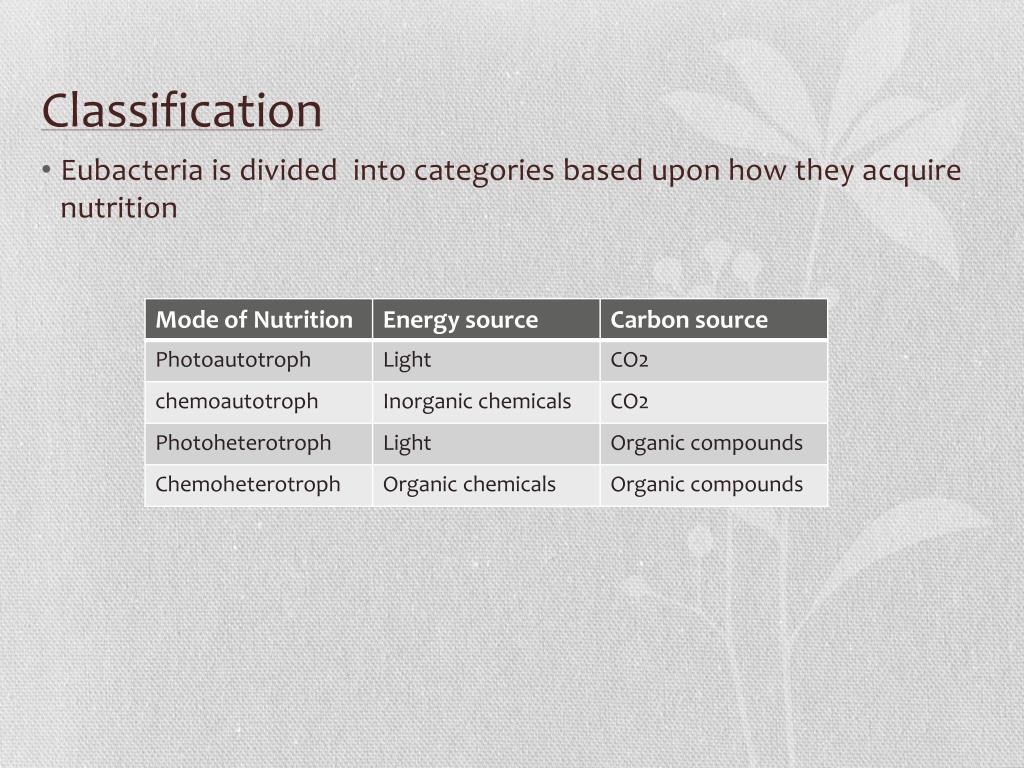 Classification

• Eubacteria is divided into categories based upon how they acquire nutrition

| Mode of Nutrition | Energy source | Carbon source |
|---|---|---|
| Photoautotroph | Light | CO2 |
| chemoautotroph | Inorganic chemicals | CO2 |
| Photoheterotroph | Light | Organic compounds |
| Chemoheterotroph | Organic chemicals | Organic compounds |